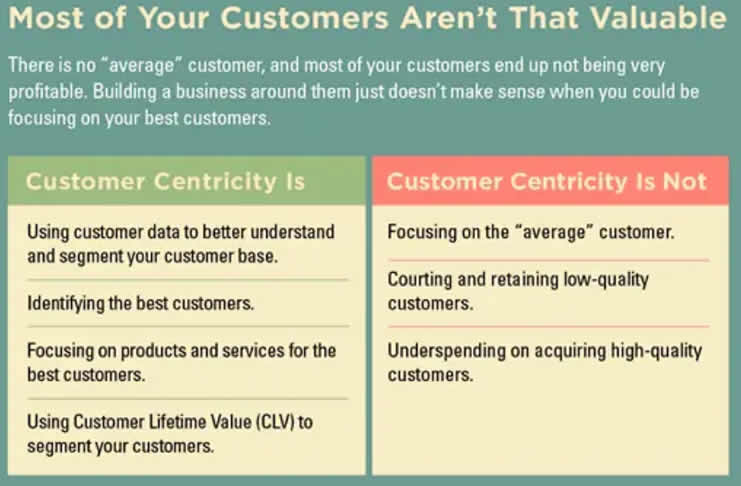 Most of Your Customers Aren't That Valuable

There is no "average" customer, and most of your customers end up not being very profitable. Building a business around them just doesn't make sense when you could be focusing on your best customers.

Customer Centricity Is

Using customer data to better understand and segment your customer base.

Identifying the best customers.

Focusing on products and services for the best customers.

Using Customer Lifetime Value (CLV) to segment your customers.

Customer Centricity Is Not

Focusing on the "average" customer.

Courting and retaining low-quality customers.

Underspending on acquiring high-quality customers.